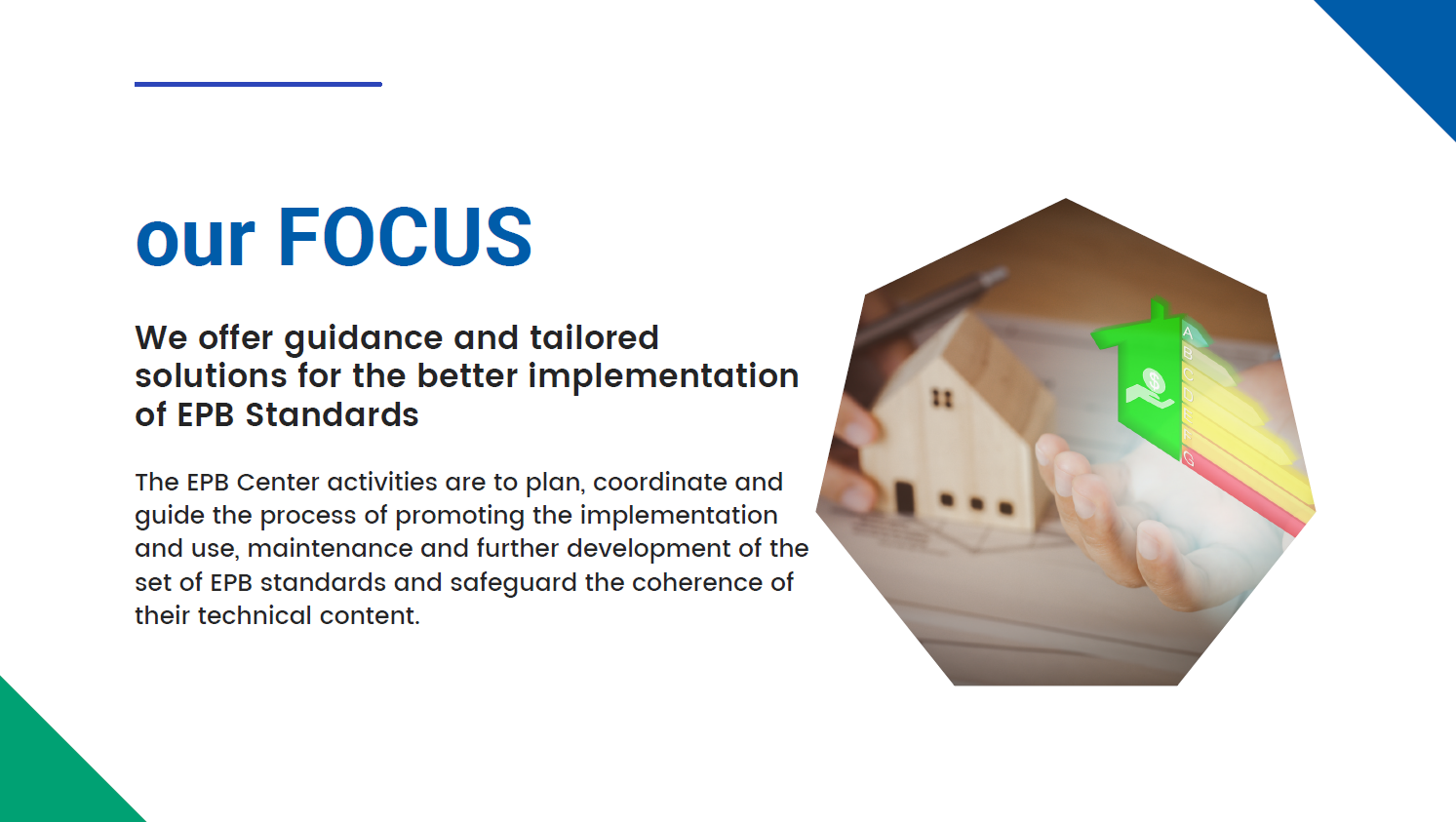 our FOCUS

We offer guidance and tailored solutions for the better implementation of EPB Standards

The EPB Center activities are to plan, coordinate and guide the process of promoting the implementation and use, maintenance and further development of the set of EPB standards and safeguard the coherence of their technical content.

A
B
C
D
E
F
G